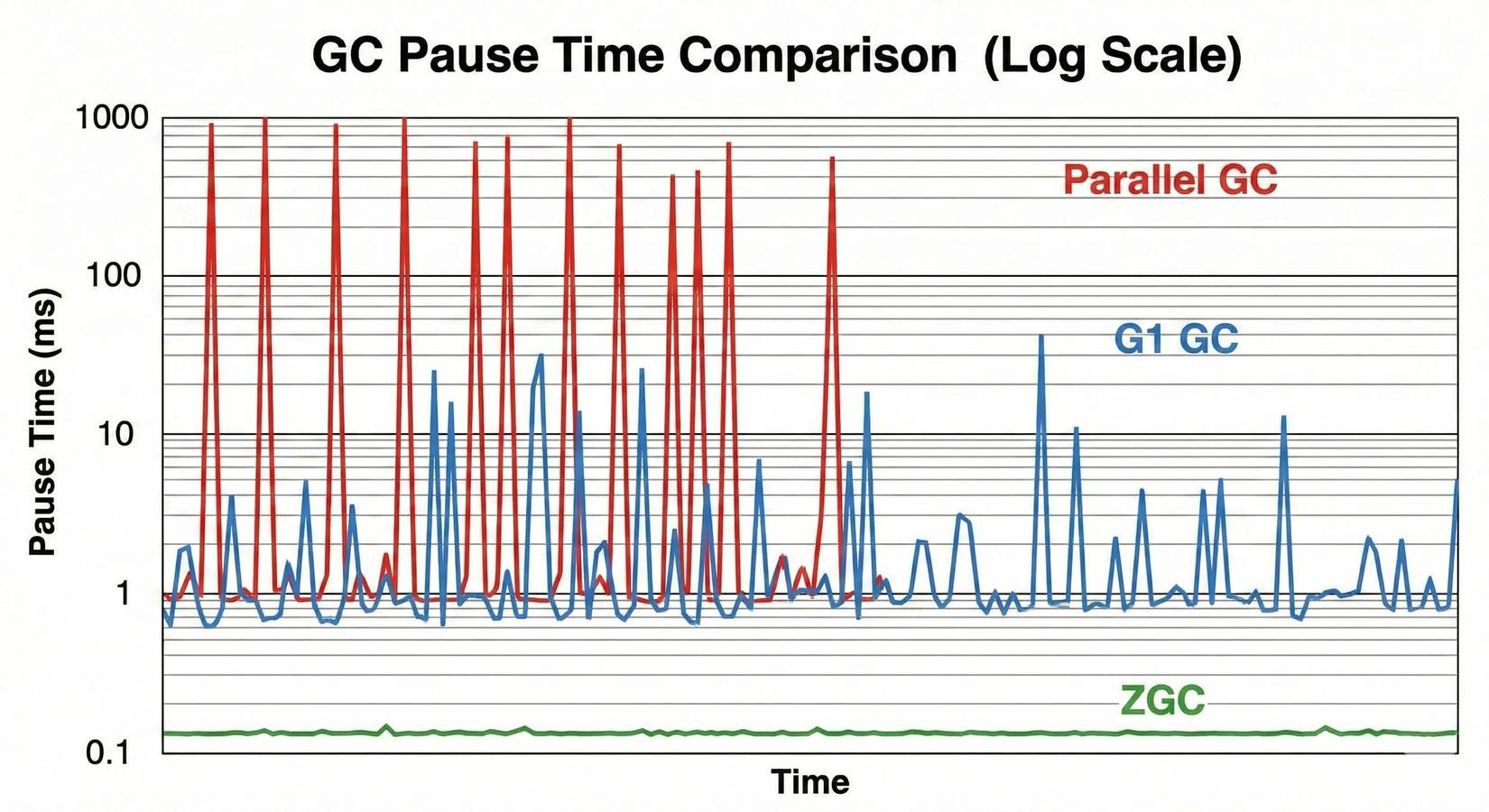 GC Pause Time Comparison (Log Scale)

Pause Time (ms)

1000
100
10
1
0.1

Parallel GC

G1 GC

ZGC

Time